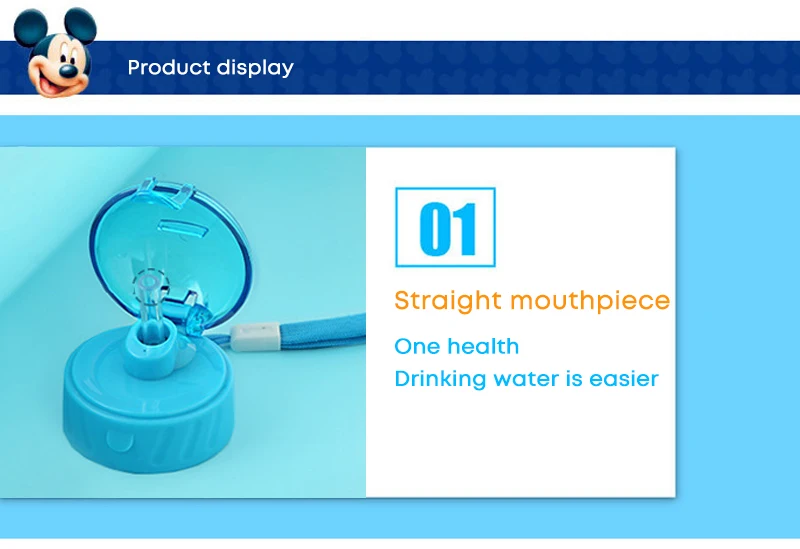 Product display

01

Straight mouthpiece

One health
Drinking water is easier